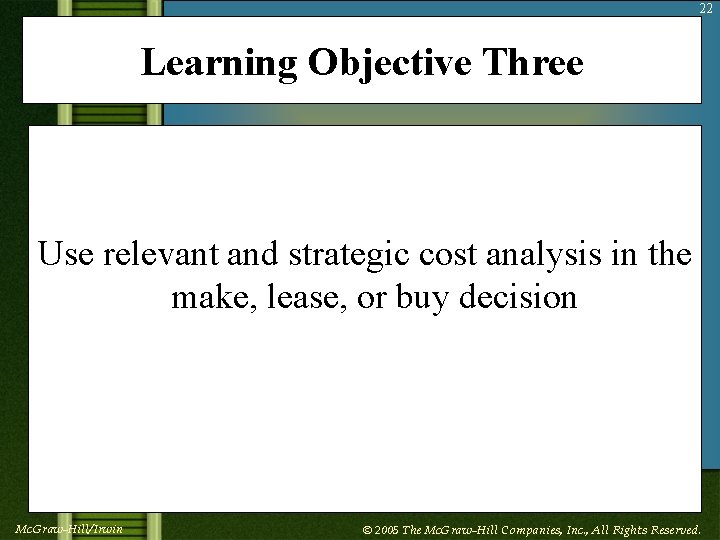 22

Learning Objective Three

Use relevant and strategic cost analysis in the make, lease, or buy decision

McGraw-Hill/Irwin

© 2005 The McGraw-Hill Companies, Inc., All Rights Reserved.